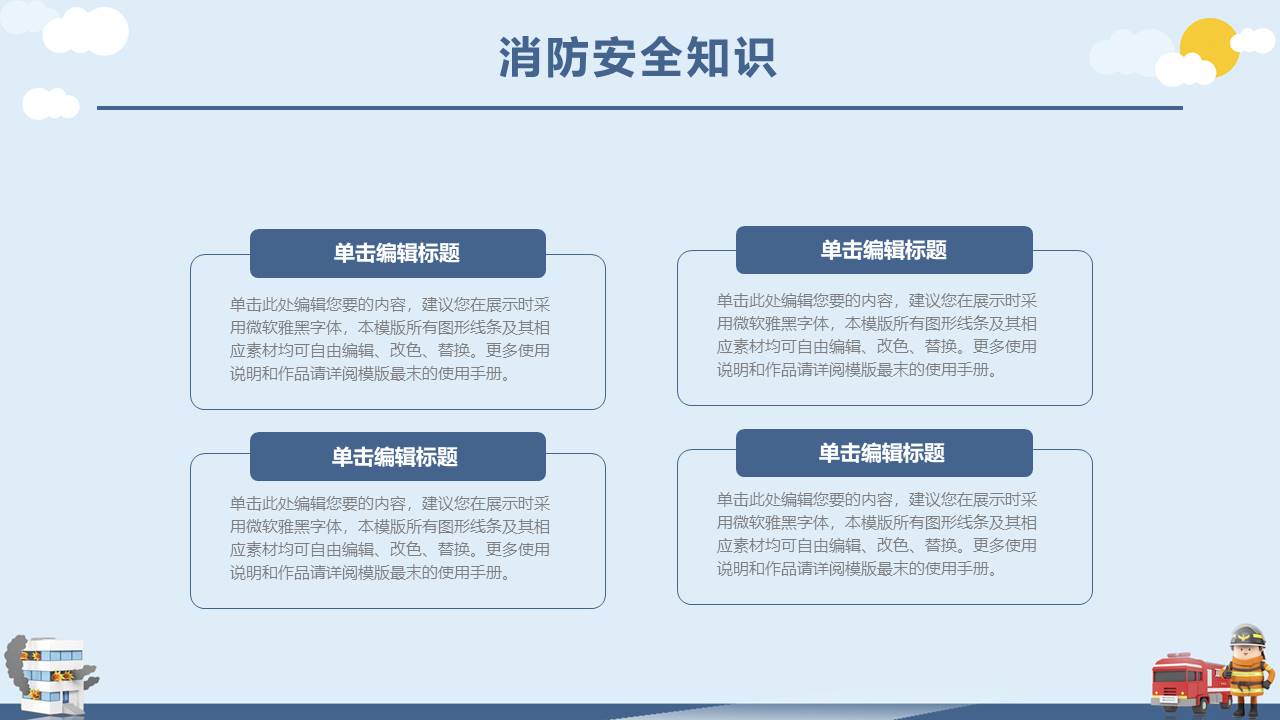 消防安全知识

单击编辑标题

单击此处编辑您要的内容，建议您在展示时采用微软雅黑字体，本模版所有图形线条及其相应素材均可自由编辑、改色、替换。更多使用说明和作品请详阅模版最末的使用手册。

单击编辑标题

单击此处编辑您要的内容，建议您在展示时采用微软雅黑字体，本模版所有图形线条及其相应素材均可自由编辑、改色、替换。更多使用说明和作品请详阅模版最末的使用手册。

单击编辑标题

单击此处编辑您要的内容，建议您在展示时采用微软雅黑字体，本模版所有图形线条及其相应素材均可自由编辑、改色、替换。更多使用说明和作品请详阅模版最末的使用手册。

单击编辑标题

单击此处编辑您要的内容，建议您在展示时采用微软雅黑字体，本模版所有图形线条及其相应素材均可自由编辑、改色、替换。更多使用说明和作品请详阅模版最末的使用手册。